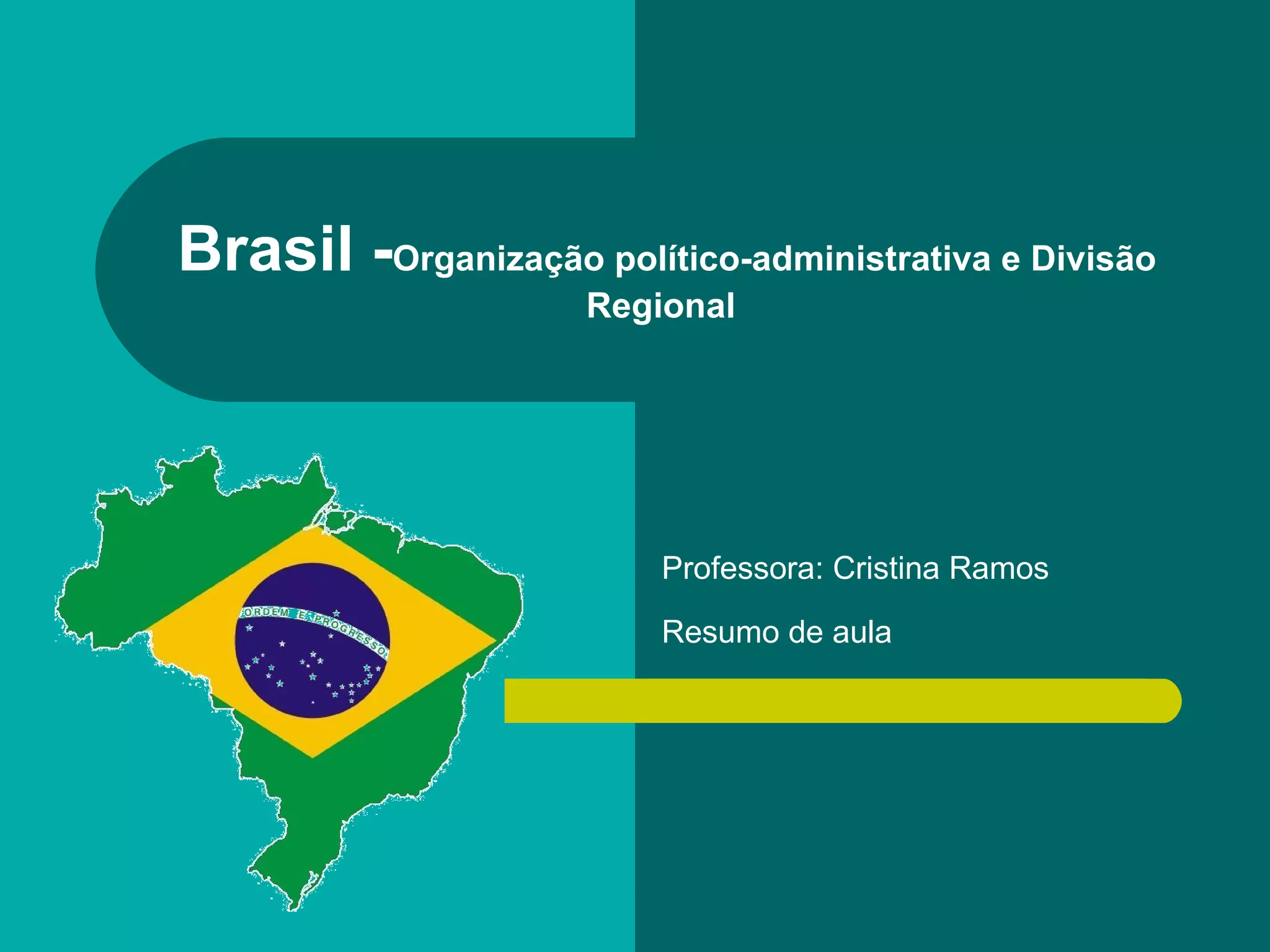 Brasil -Organização político-administrativa e Divisão Regional

ORDEM E PROGRESSO

Professora: Cristina Ramos

Resumo de aula